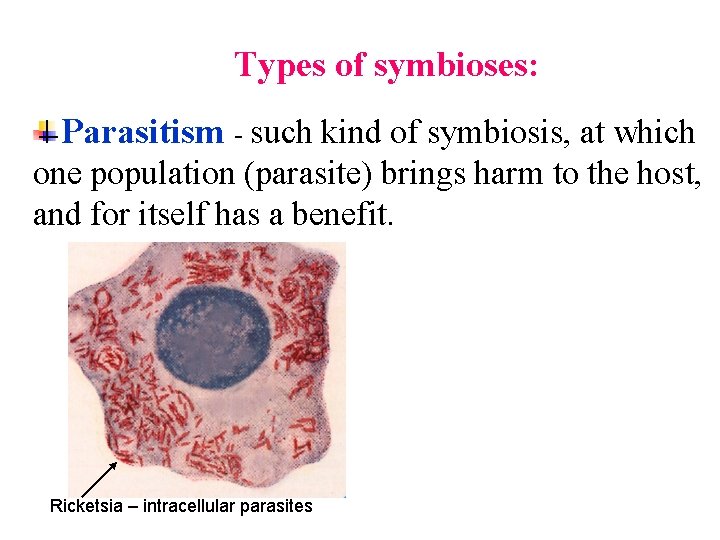 Types of symbioses:

Parasitism - such kind of symbiosis, at which one population (parasite) brings harm to the host, and for itself has a benefit.

Ricketsia – intracellular parasites